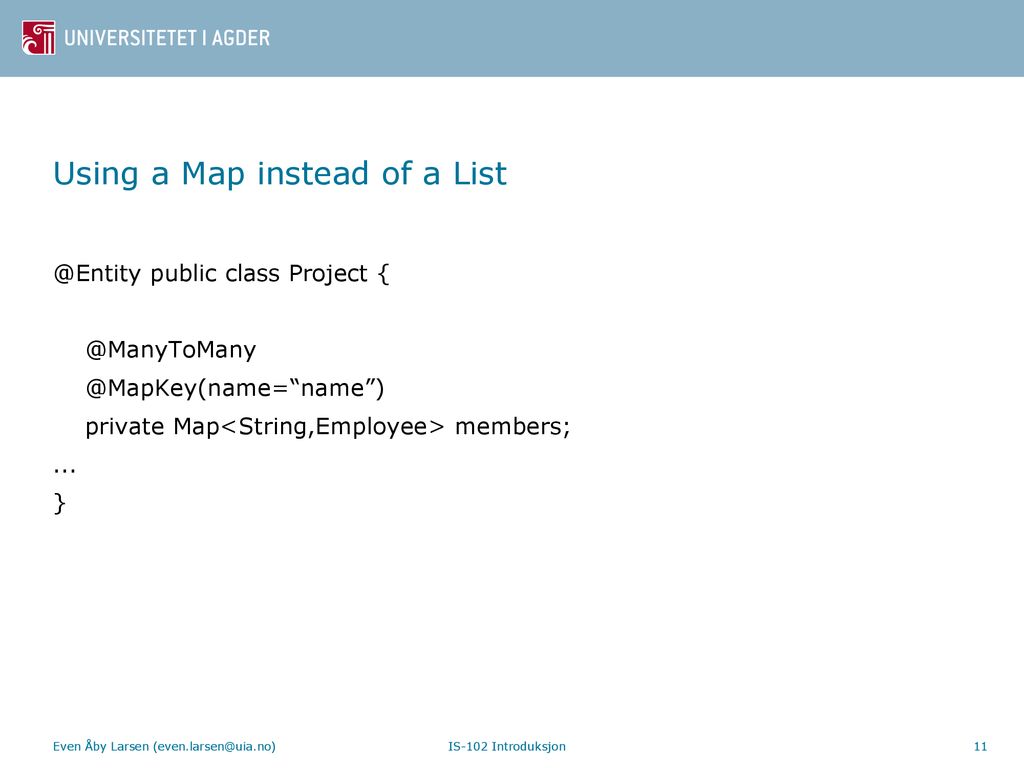 UNIVERSITETET I AGDER

Using a Map instead of a List

@Entity public class Project {

@ManyToMany
@MapKey(name=“name”)
private Map<String,Employee> members;
...
}

Even Åby Larsen (even.larsen@uia.no)
IS-102 Introduksjon
11